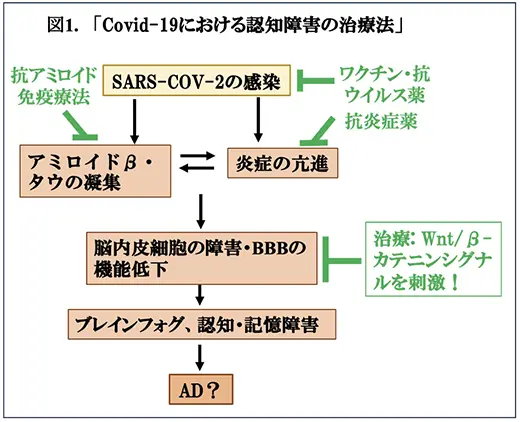 図1. 「Covid-19における認知障害の治療法」

抗アミロイド免疫療法

SARS-COV-2の感染

ワクチン・抗ウイルス薬

抗炎症薬

アミロイドβ・タウの凝集

炎症の亢進

脳内皮細胞の障害・BBBの機能低下

治療: Wnt/β-カテニンシグナルを刺激！

ブレインフォグ、認知・記憶障害

AD？